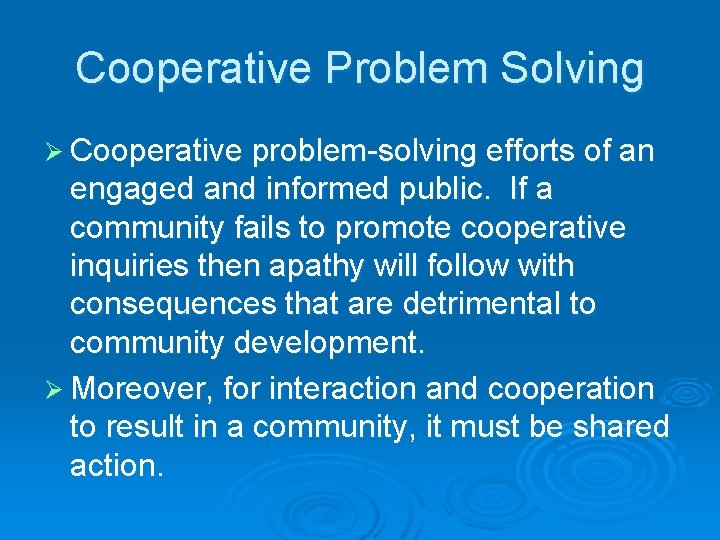 Cooperative Problem Solving

➢ Cooperative problem-solving efforts of an engaged and informed public. If a community fails to promote cooperative inquiries then apathy will follow with consequences that are detrimental to community development.

➢ Moreover, for interaction and cooperation to result in a community, it must be shared action.